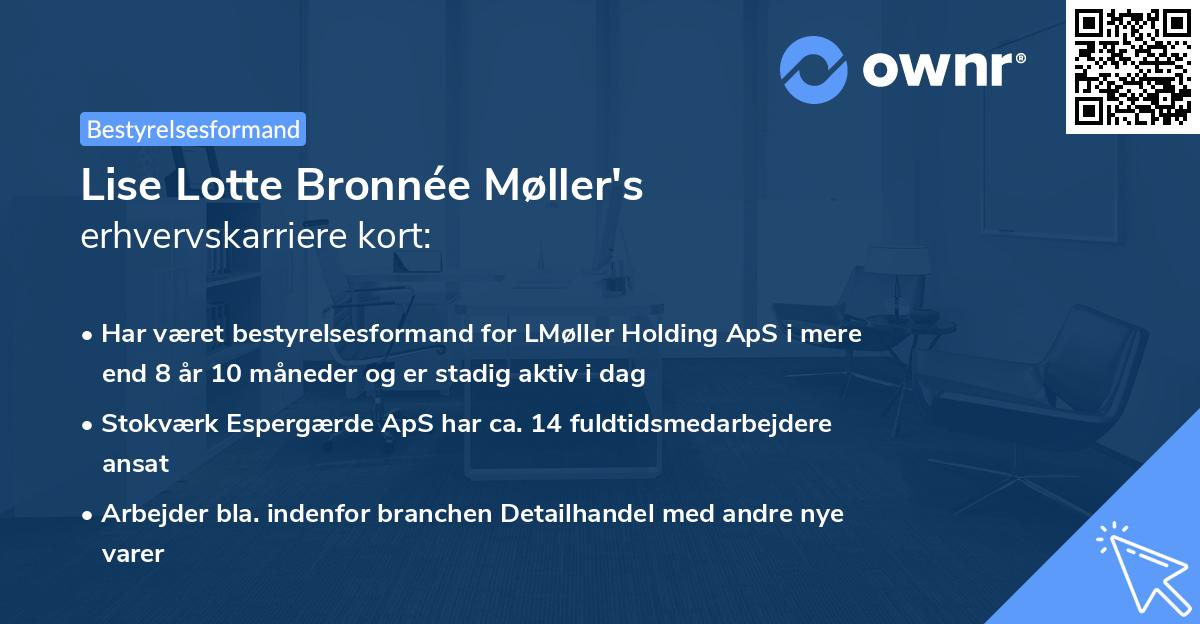 ownr®

Bestyrelsesformand

Lise Lotte Bronnée Møller's
erhvervskarriere kort:

• Har været bestyrelsesformand for LMøller Holding ApS i mere end 8 år 10 måneder og er stadig aktiv i dag

• Stokværk Espergærde ApS har ca. 14 fuldtidsmedarbejdere ansat

• Arbejder bla. indenfor branchen Detailhandel med andre nye varer